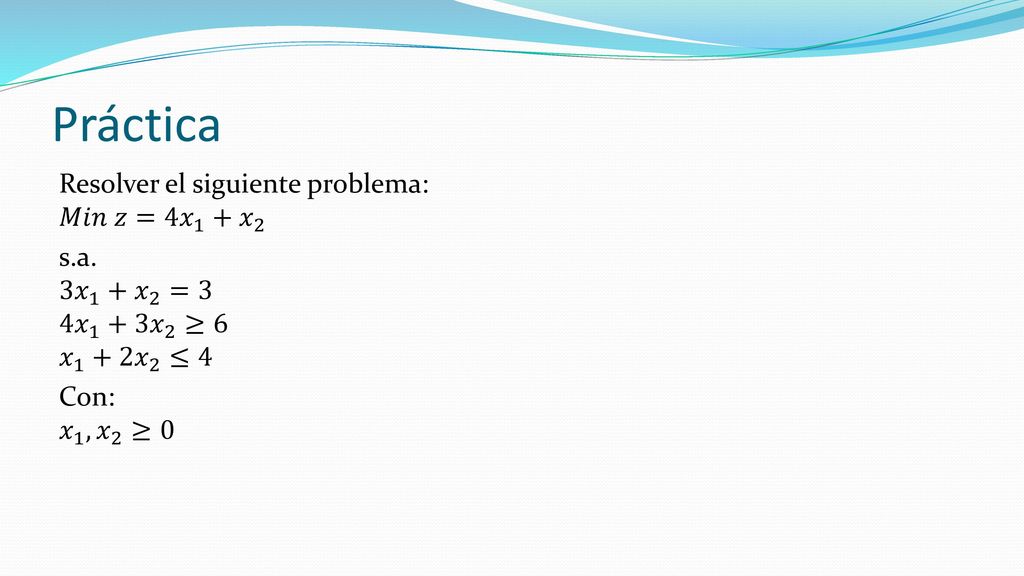 Práctica

Resolver el siguiente problema:
$Min\ z = 4x_1 + x_2$

s.a.
$3x_1 + x_2 = 3$
$4x_1 + 3x_2 \geq 6$
$x_1 + 2x_2 \leq 4$

Con:
$x_1, x_2 \geq 0$